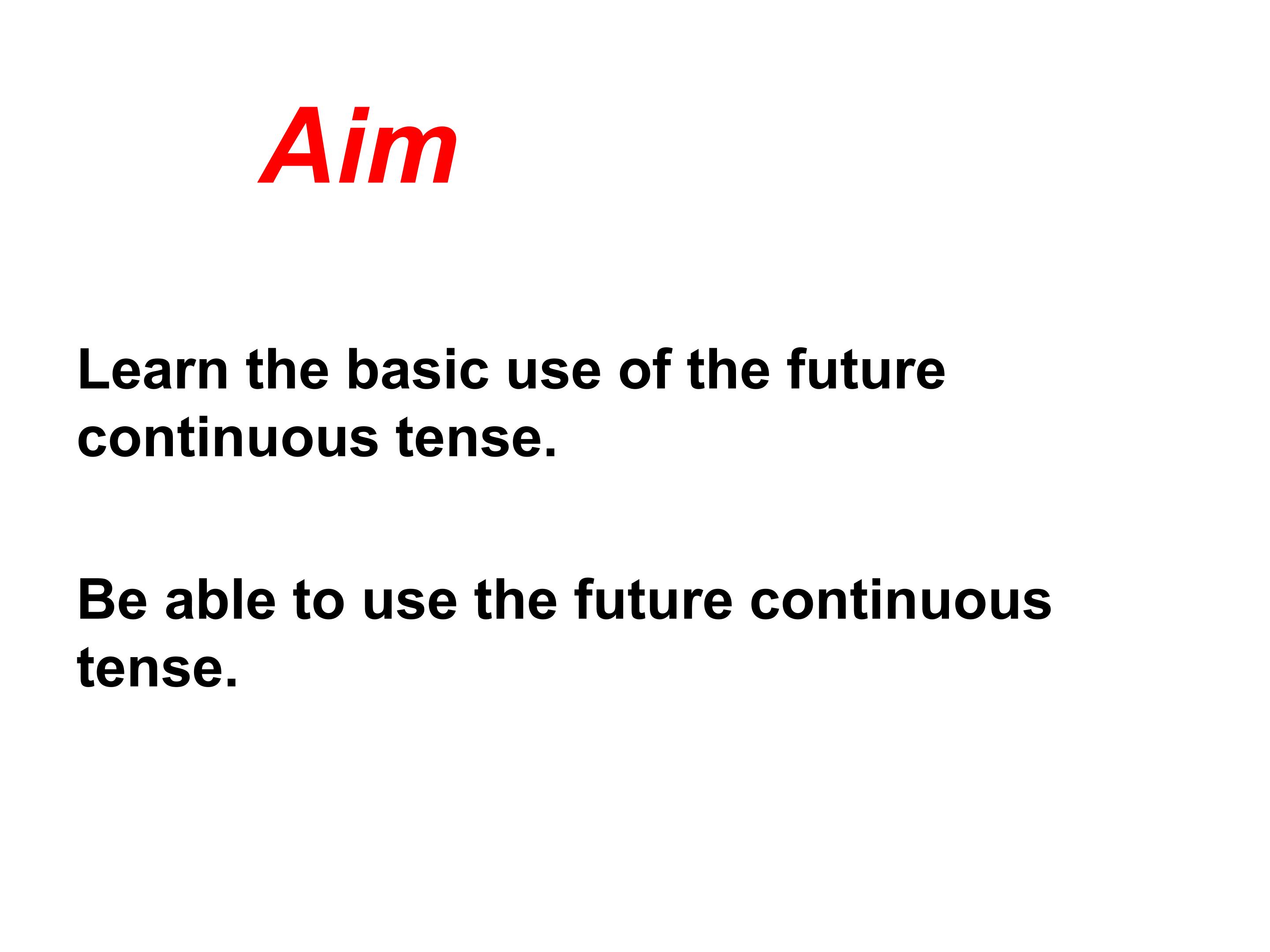 Aim

Learn the basic use of the future continuous tense.

Be able to use the future continuous tense.